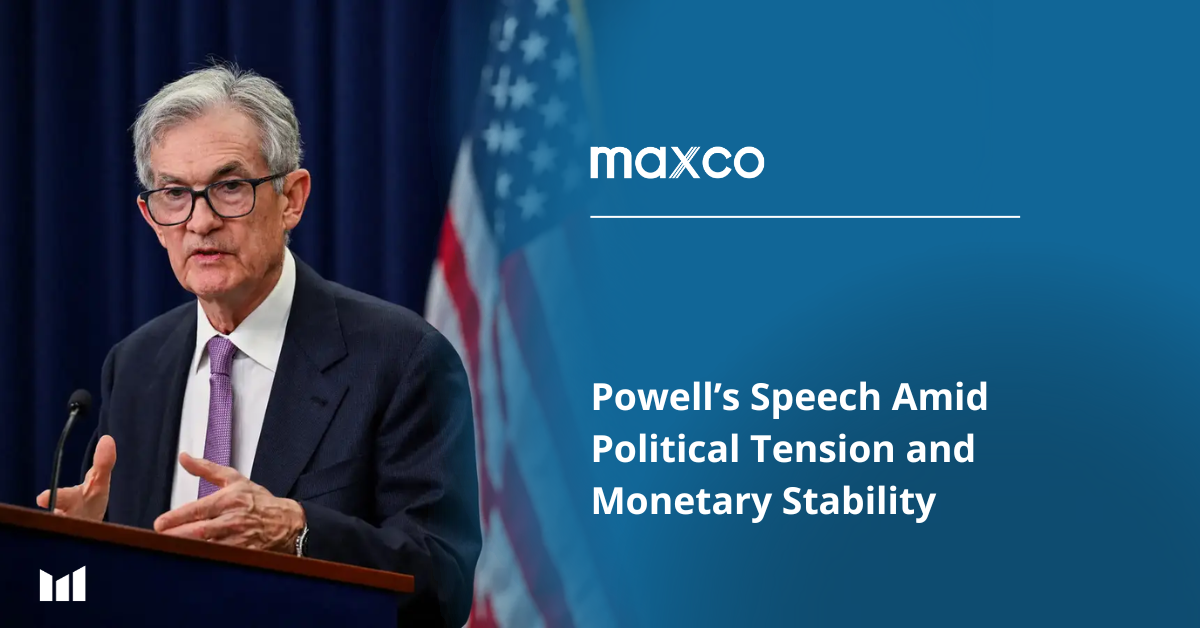 maxco

Powell’s Speech Amid Political Tension and Monetary Stability